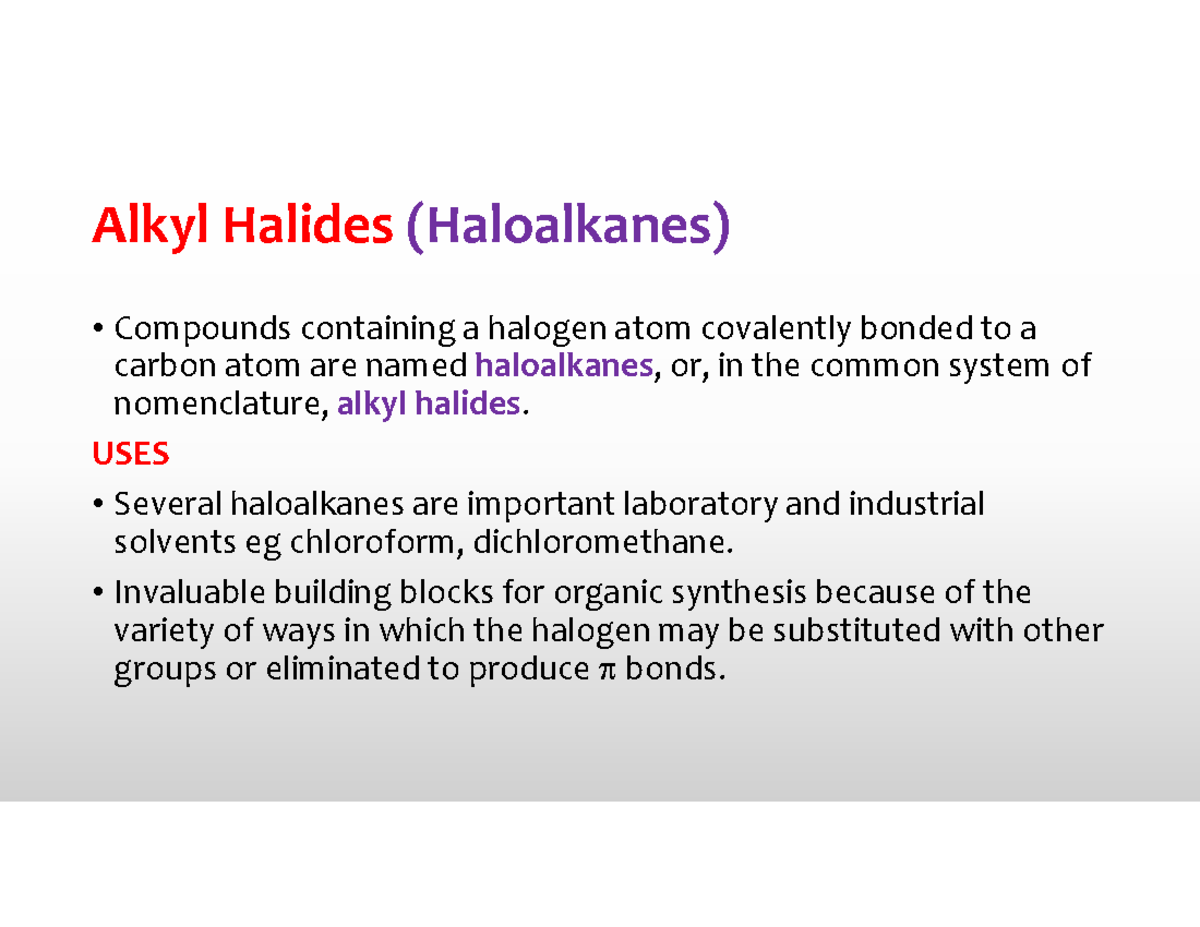 Alkyl Halides (Haloalkanes)

• Compounds containing a halogen atom covalently bonded to a carbon atom are named haloalkanes, or, in the common system of nomenclature, alkyl halides.

USES

• Several haloalkanes are important laboratory and industrial solvents eg chloroform, dichloromethane.

• Invaluable building blocks for organic synthesis because of the variety of ways in which the halogen may be substituted with other groups or eliminated to produce $\pi$ bonds.